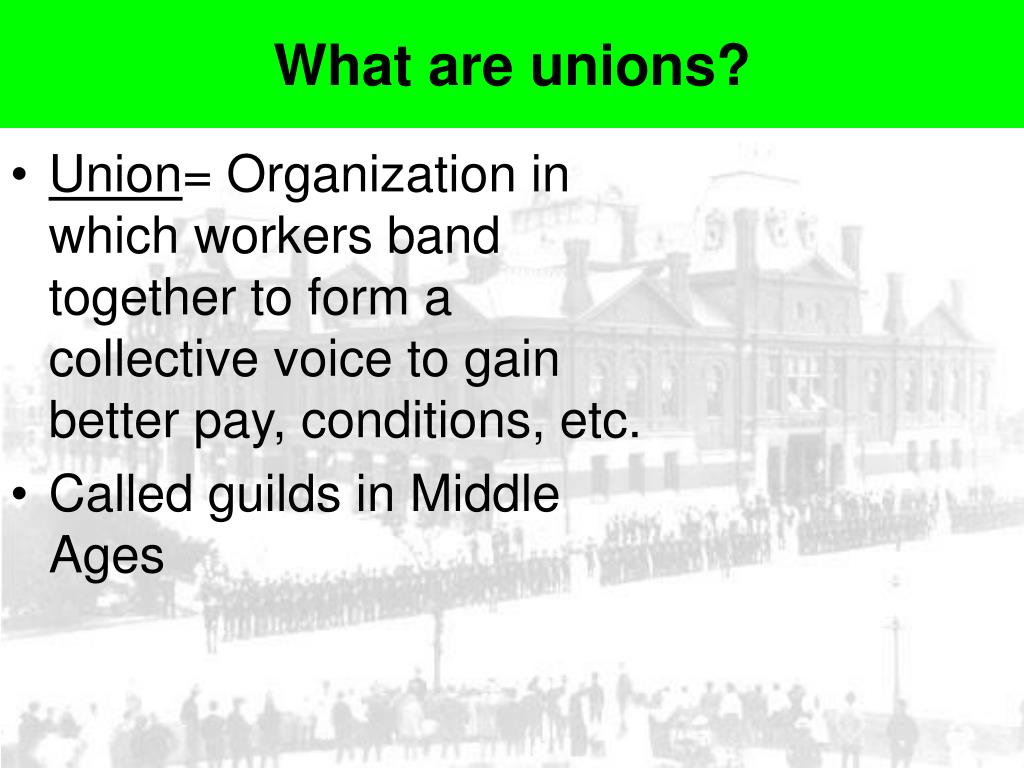 What are unions?

• Union= Organization in which workers band together to form a collective voice to gain better pay, conditions, etc.
• Called guilds in Middle Ages